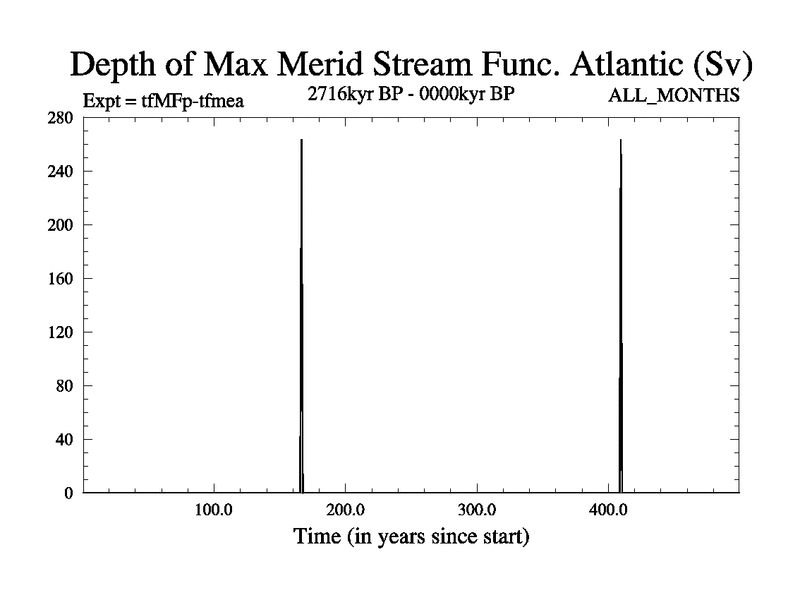 Depth of Max Merid Stream Func. Atlantic (Sv)

Expt = tfMFp-tfmea

2716kyr BP - 0000kyr BP

ALL_MONTHS

280
240
200
160
120
80
40
0

100.0
200.0
300.0
400.0

Time (in years since start)